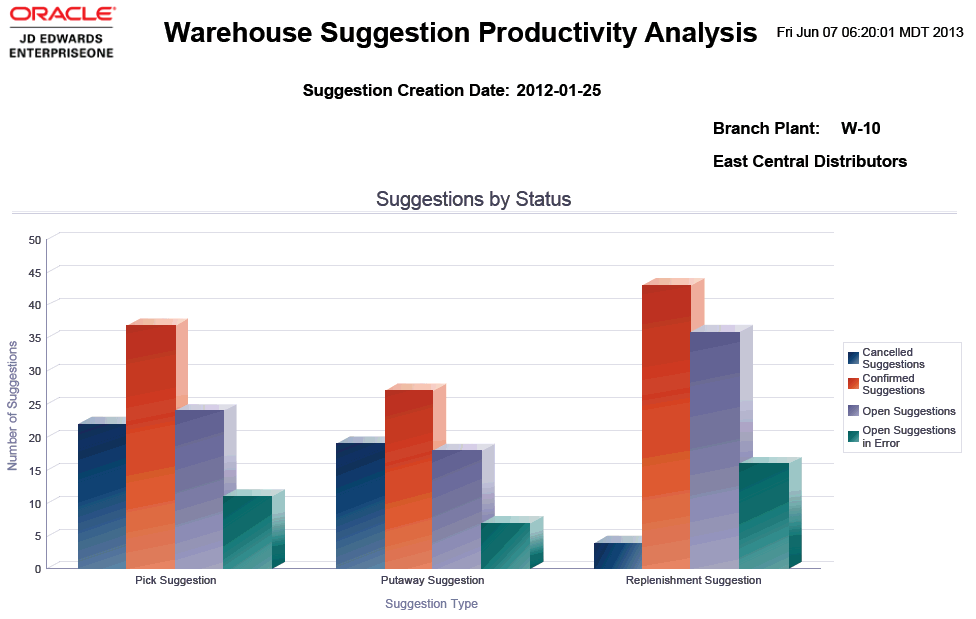 ORACLE
JD EDWARDS
ENTERPRISEONE

Warehouse Suggestion Productivity Analysis

Fri Jun 07 06:20:01 MDT 2013

Suggestion Creation Date: 2012-01-25

Branch Plant: W-10

East Central Distributors

Suggestions by Status

Number of Suggestions

50
45
40
35
30
25
20
15
10
5
0

Pick Suggestion
Putaway Suggestion
Replenishment Suggestion

Suggestion Type

Cancelled Suggestions
Confirmed Suggestions
Open Suggestions
Open Suggestions in Error